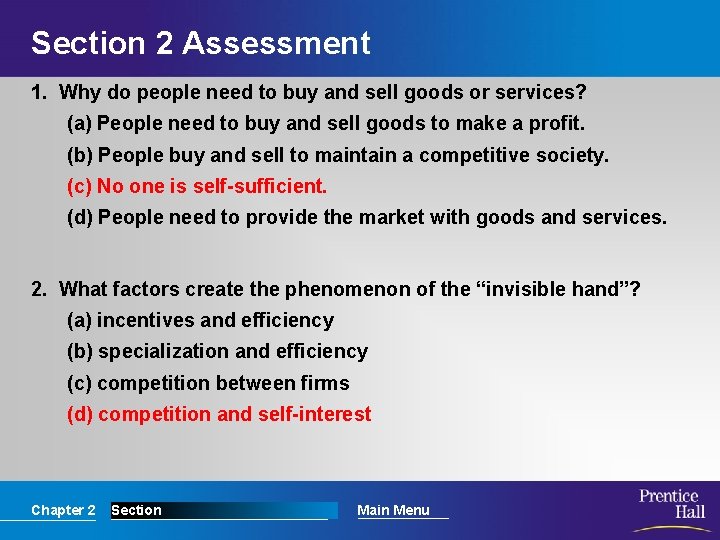 Section 2 Assessment

1. Why do people need to buy and sell goods or services?

(a) People need to buy and sell goods to make a profit.

(b) People buy and sell to maintain a competitive society.

(c) No one is self-sufficient.

(d) People need to provide the market with goods and services.

2. What factors create the phenomenon of the “invisible hand”?

(a) incentives and efficiency

(b) specialization and efficiency

(c) competition between firms

(d) competition and self-interest

Chapter 2 Section Main Menu

Prentice Hall